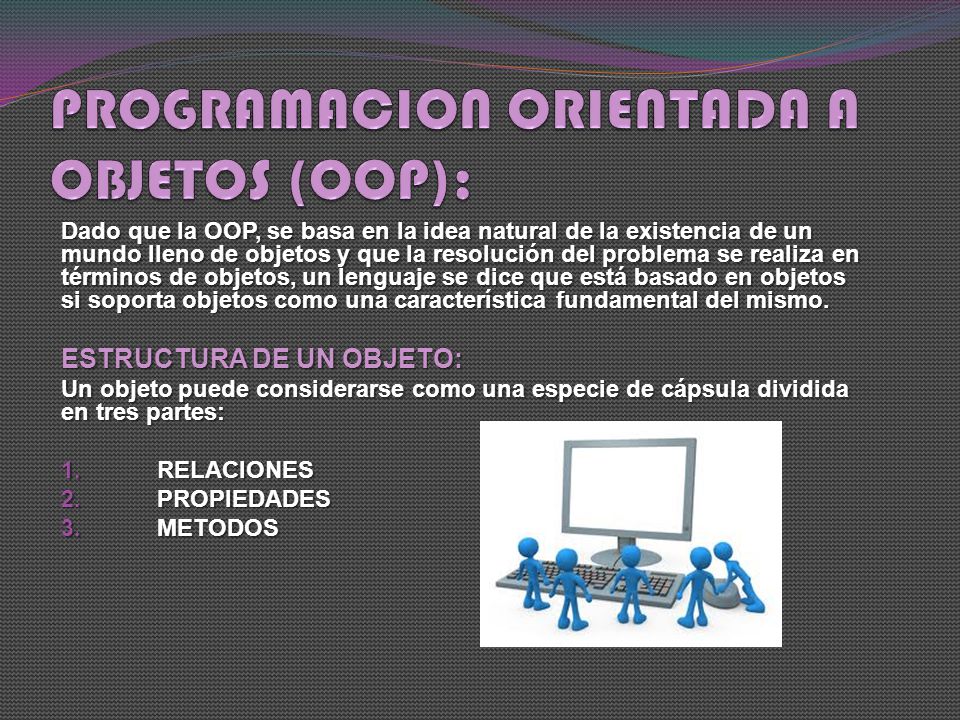 PROGRAMACION ORIENTADA A OBJETOS (OOP):

Dado que la OOP, se basa en la idea natural de la existencia de un mundo lleno de objetos y que la resolución del problema se realiza en términos de objetos, un lenguaje se dice que está basado en objetos si soporta objetos como una característica fundamental del mismo.

ESTRUCTURA DE UN OBJETO:
Un objeto puede considerarse como una especie de cápsula dividida en tres partes:

1. RELACIONES
2. PROPIEDADES
3. METODOS